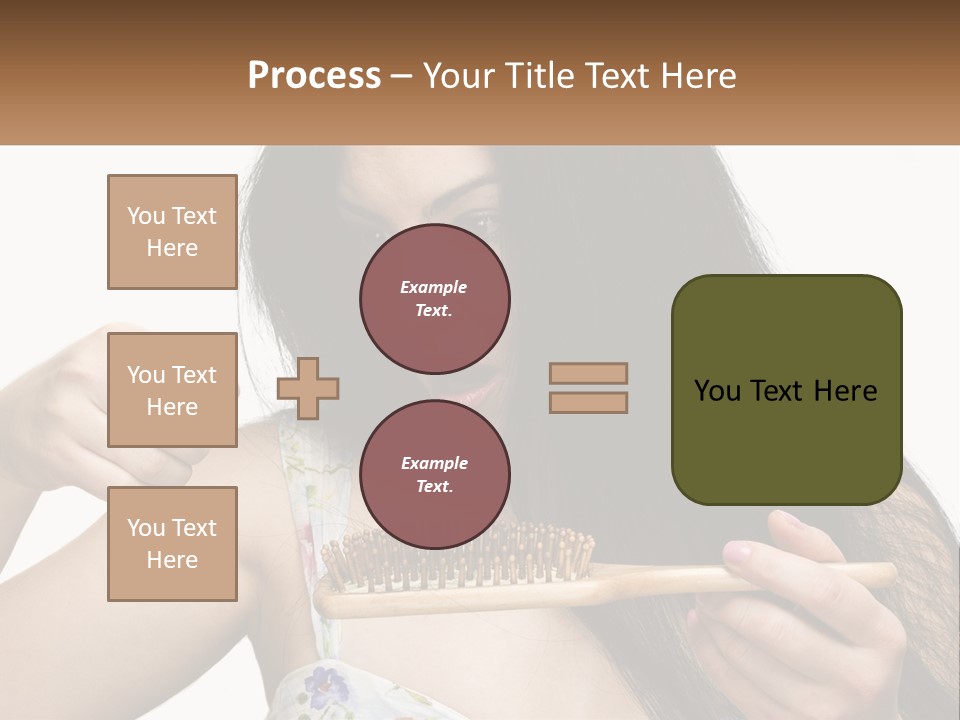 Process – Your Title Text Here

You Text Here

You Text Here

You Text Here

Example Text.

Example Text.

You Text Here